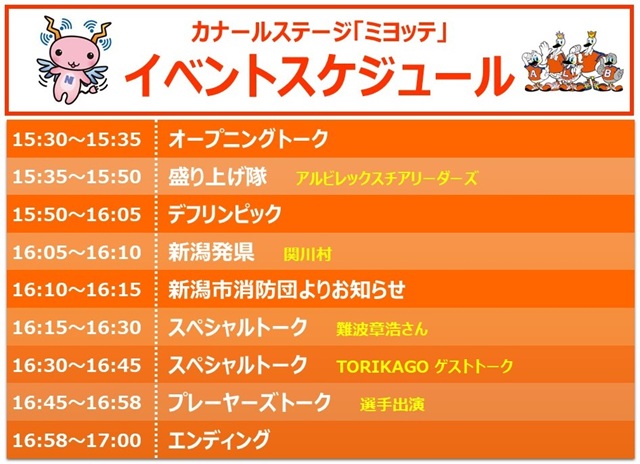 カナールステージ「ミヨッテ」
イベントスケジュール

| | |
|---|---|
| 15:30～15:35 | オープニングトーク |
| 15:35～15:50 | 盛り上げ隊 アルビレックスチアリーダーズ |
| 15:50～16:05 | デフリンピック |
| 16:05～16:10 | 新潟発県 関川村 |
| 16:10～16:15 | 新潟市消防団よりお知らせ |
| 16:15～16:30 | スペシャルトーク 難波章浩さん |
| 16:30～16:45 | スペシャルトーク TORIKAGO ゲストトーク |
| 16:45～16:58 | プレーヤーズトーク 選手出演 |
| 16:58～17:00 | エンディング |